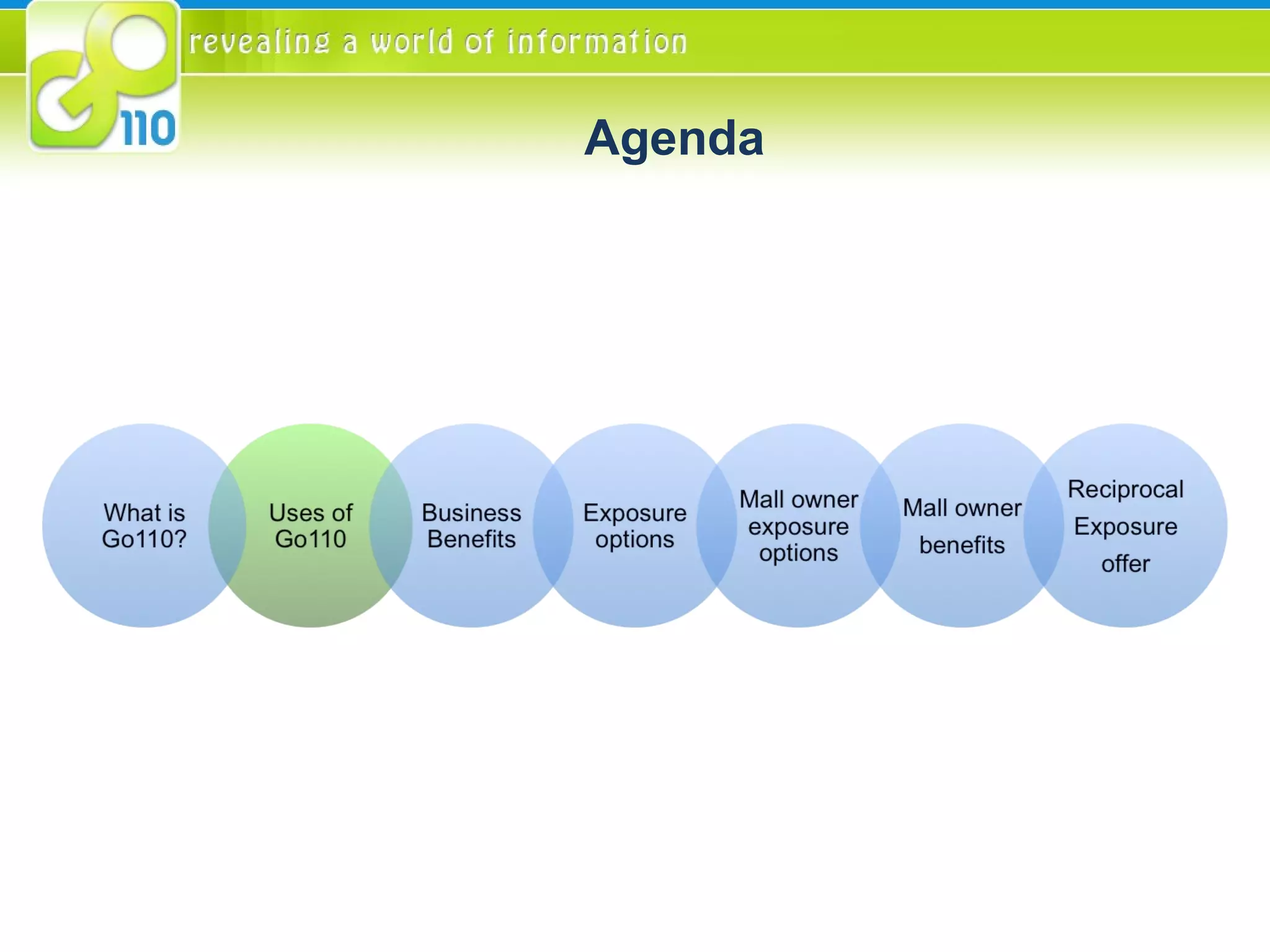 110

revealing a world of information

Agenda

What is Go110?

Uses of Go110

Business Benefits

Exposure options

Mall owner exposure options

Mall owner benefits

Reciprocal Exposure offer